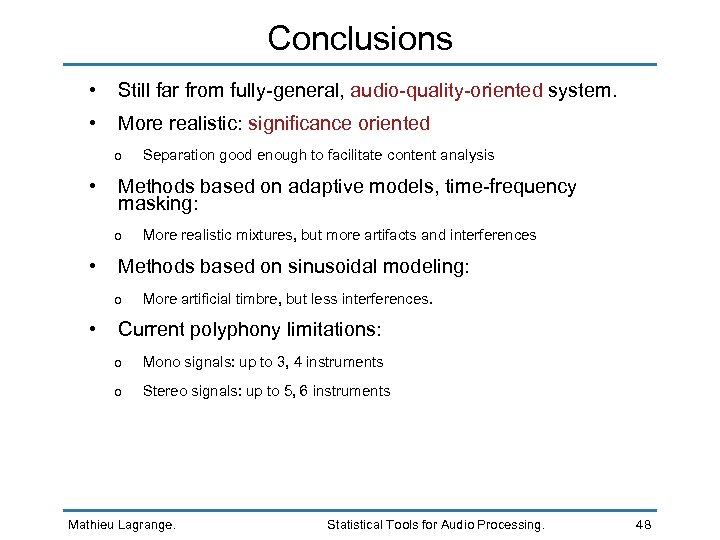 Conclusions

• Still far from fully-general, audio-quality-oriented system.

• More realistic: significance oriented

o Separation good enough to facilitate content analysis

• Methods based on adaptive models, time-frequency masking:

o More realistic mixtures, but more artifacts and interferences

• Methods based on sinusoidal modeling:

o More artificial timbre, but less interferences.

• Current polyphony limitations:

o Mono signals: up to 3, 4 instruments

o Stereo signals: up to 5, 6 instruments

Mathieu Lagrange.

Statistical Tools for Audio Processing.

48